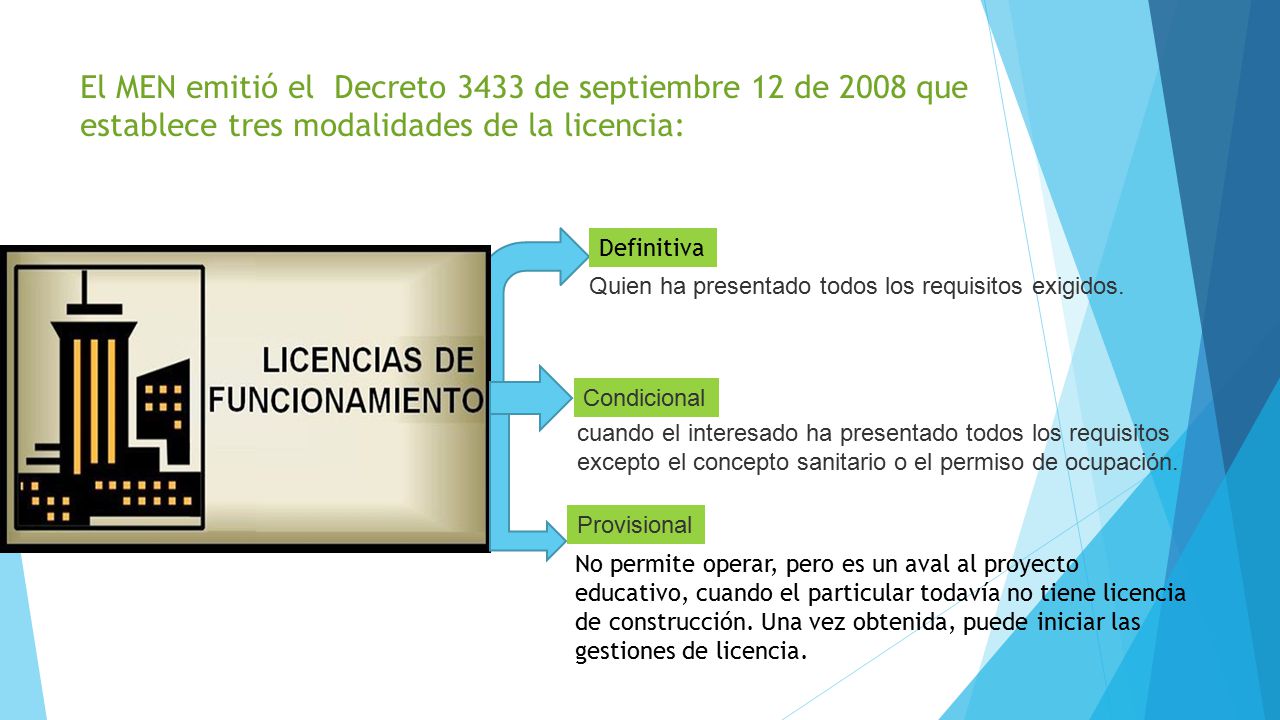 El MEN emitió el Decreto 3433 de septiembre 12 de 2008 que establece tres modalidades de la licencia:

LICENCIAS DE FUNCIONAMIENTO

Definitiva

Quien ha presentado todos los requisitos exigidos.

Condicional

cuando el interesado ha presentado todos los requisitos excepto el concepto sanitario o el permiso de ocupación.

Provisional

No permite operar, pero es un aval al proyecto educativo, cuando el particular todavía no tiene licencia de construcción. Una vez obtenida, puede iniciar las gestiones de licencia.